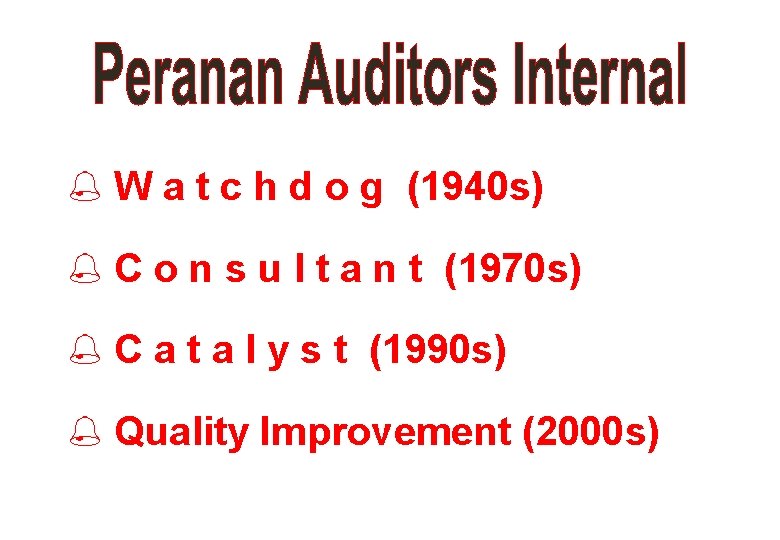 Peranan Auditors Internal

Watchdog (1940s)

Consultant (1970s)

Catalyst (1990s)

Quality Improvement (2000s)